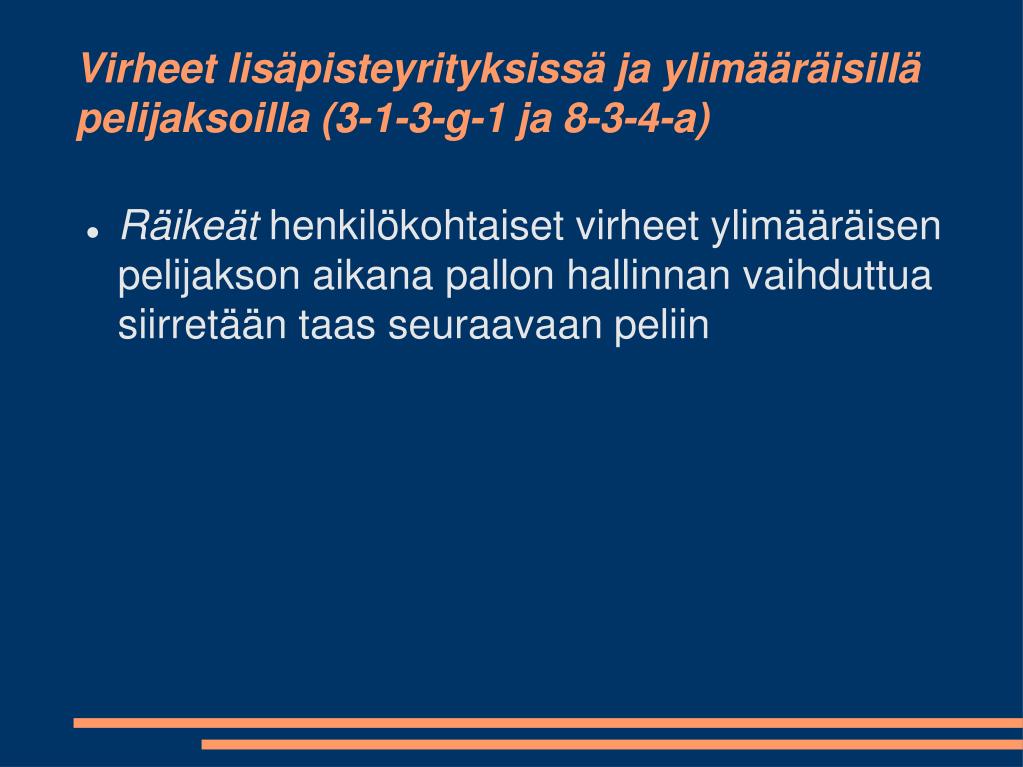 Virheet lisäpisteyrityksissä ja ylimääräisillä pelijaksoilla (3-1-3-g-1 ja 8-3-4-a)

● Räikeät henkilökohtaiset virheet ylimääräisen pelijakson aikana pallon hallinnan vaihduttua siirretään taas seuraavaan peliin